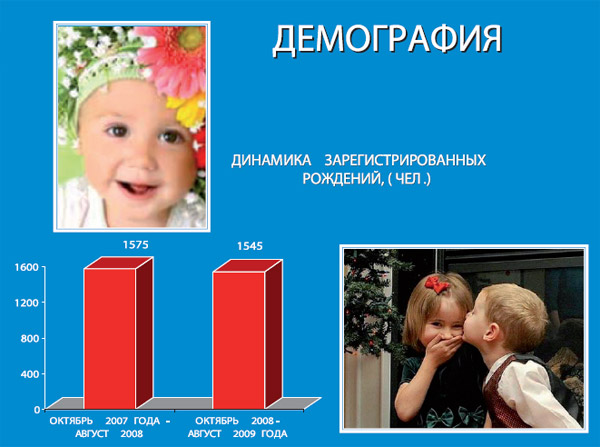 ДЕМОГРАФИЯ

ДИНАМИКА ЗАРЕГИСТРИРОВАННЫХ РОЖДЕНИЙ, ( ЧЕЛ .)

1575

1545

1600
1200
800
400
0

ОКТЯБРЬ 2007 ГОДА - АВГУСТ 2008

ОКТЯБРЬ 2008 - АВГУСТ 2009 ГОДА